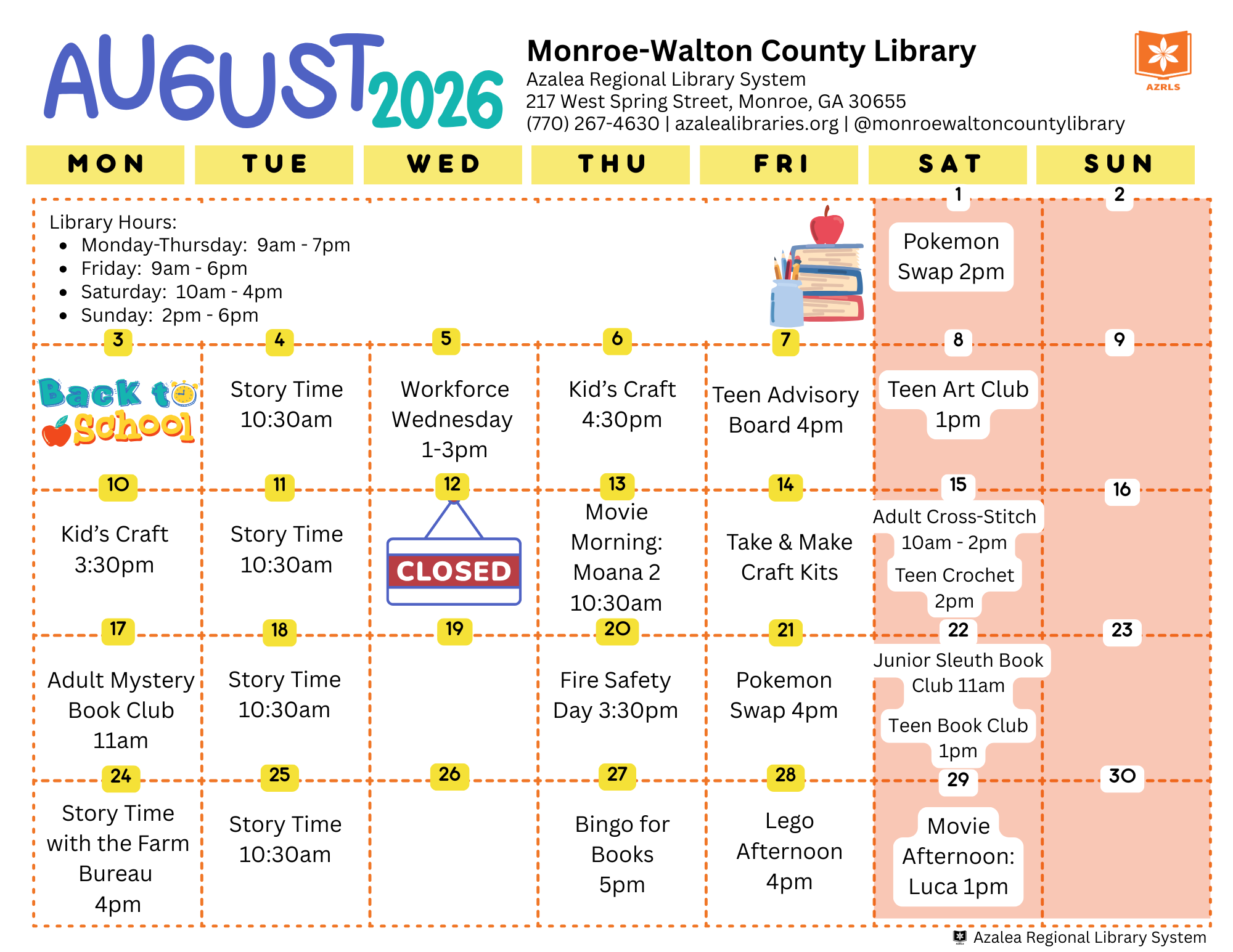 AUGUST 2026

Monroe-Walton County Library
Azalea Regional Library System
217 West Spring Street, Monroe, GA 30655
(770) 267-4630 | azalealibraries.org | @monroewaltoncountylibrary

AZRLS

| MON | TUE | WED | THU | FRI | SAT | SUN |
|---|---|---|---|---|---|---|
| Library Hours: • Monday-Thursday: 9am - 7pm • Friday: 9am - 6pm • Saturday: 10am - 4pm • Sunday: 2pm - 6pm | | | | | 1 Pokemon Swap 2pm | 2 |
| 3 Back to School | 4 Story Time 10:30am | 5 Workforce Wednesday 1-3pm | 6 Kid's Craft 4:30pm | 7 Teen Advisory Board 4pm | 8 Teen Art Club 1pm | 9 |
| 10 Kid's Craft 3:30pm | 11 Story Time 10:30am | 12 CLOSED | 13 Movie Morning: Moana 2 10:30am | 14 Take & Make Craft Kits | 15 Adult Cross-Stitch 10am - 2pm Teen Crochet 2pm | 16 |
| 17 Adult Mystery Book Club 11am | 18 Story Time 10:30am | 19 | 20 Fire Safety Day 3:30pm | 21 Pokemon Swap 4pm | 22 Junior Sleuth Book Club 11am Teen Book Club 1pm | 23 |
| 24 Story Time with the Farm Bureau 4pm | 25 Story Time 10:30am | 26 | 27 Bingo for Books 5pm | 28 Lego Afternoon 4pm | 29 Movie Afternoon: Luca 1pm | 30 |

Azalea Regional Library System